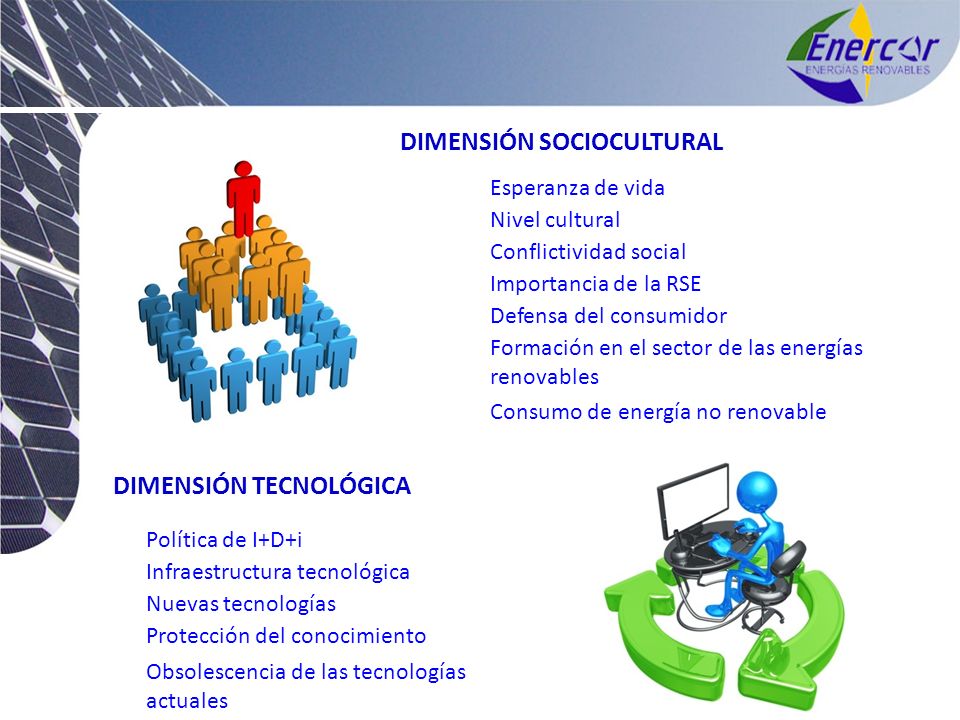 Enercor
ENERGIAS RENOVABLES

DIMENSIÓN SOCIOCULTURAL

Esperanza de vida
Nivel cultural
Conflictividad social
Importancia de la RSE
Defensa del consumidor
Formación en el sector de las energías renovables
Consumo de energía no renovable

DIMENSIÓN TECNOLÓGICA

Política de I+D+i
Infraestructura tecnológica
Nuevas tecnologías
Protección del conocimiento
Obsolescencia de las tecnologías actuales